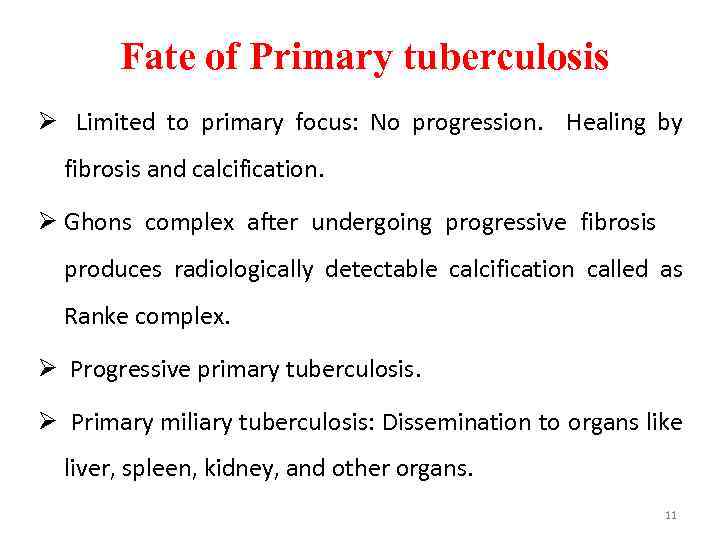 Fate of Primary tuberculosis

➢ Limited to primary focus: No progression. Healing by fibrosis and calcification.

➢ Ghons complex after undergoing progressive fibrosis produces radiologically detectable calcification called as Ranke complex.

➢ Progressive primary tuberculosis.

➢ Primary miliary tuberculosis: Dissemination to organs like liver, spleen, kidney, and other organs.

11